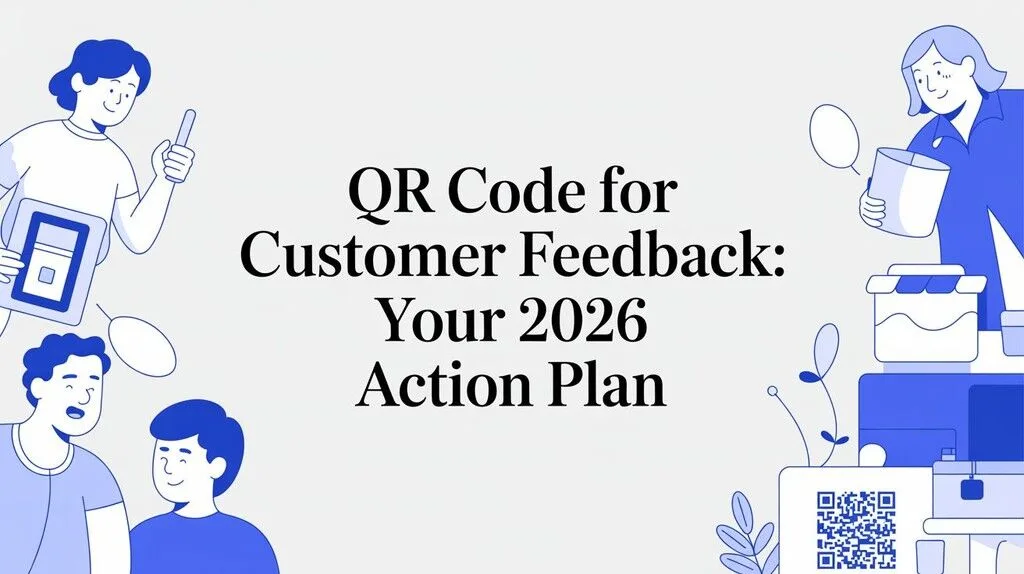 QR Code for Customer Feedback: Your 2026 Action Plan